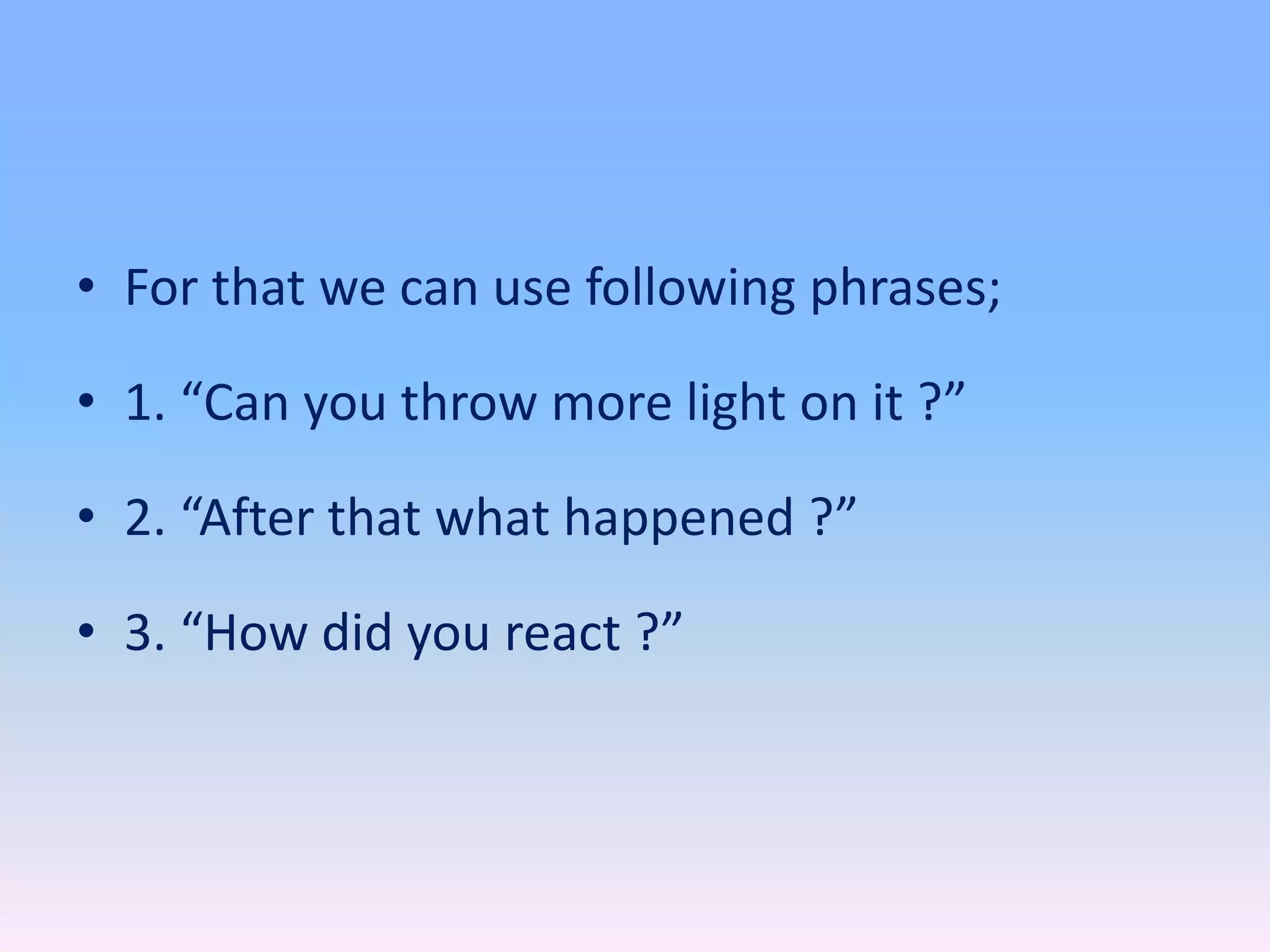 • For that we can use following phrases;

• 1. “Can you throw more light on it ?”

• 2. “After that what happened ?”

• 3. “How did you react ?”